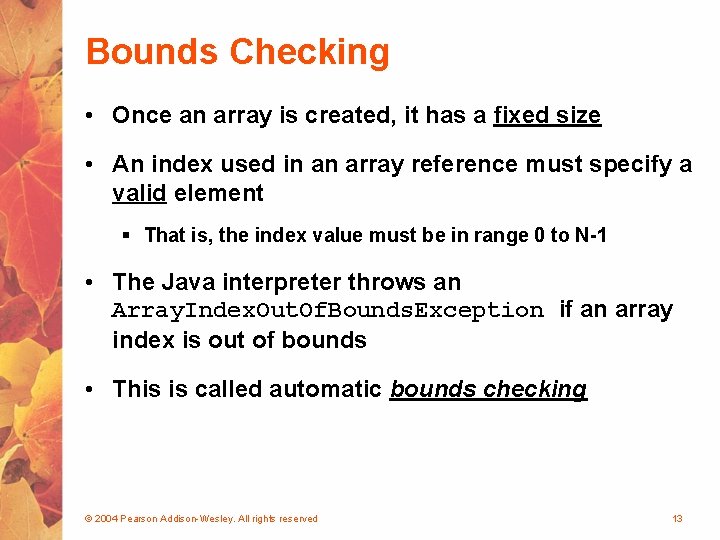 Bounds Checking

• Once an array is created, it has a fixed size

• An index used in an array reference must specify a valid element

▪ That is, the index value must be in range 0 to N-1

• The Java interpreter throws an ArrayIndexOutOfBoundsException if an array index is out of bounds

• This is called automatic bounds checking

© 2004 Pearson Addison-Wesley. All rights reserved

13